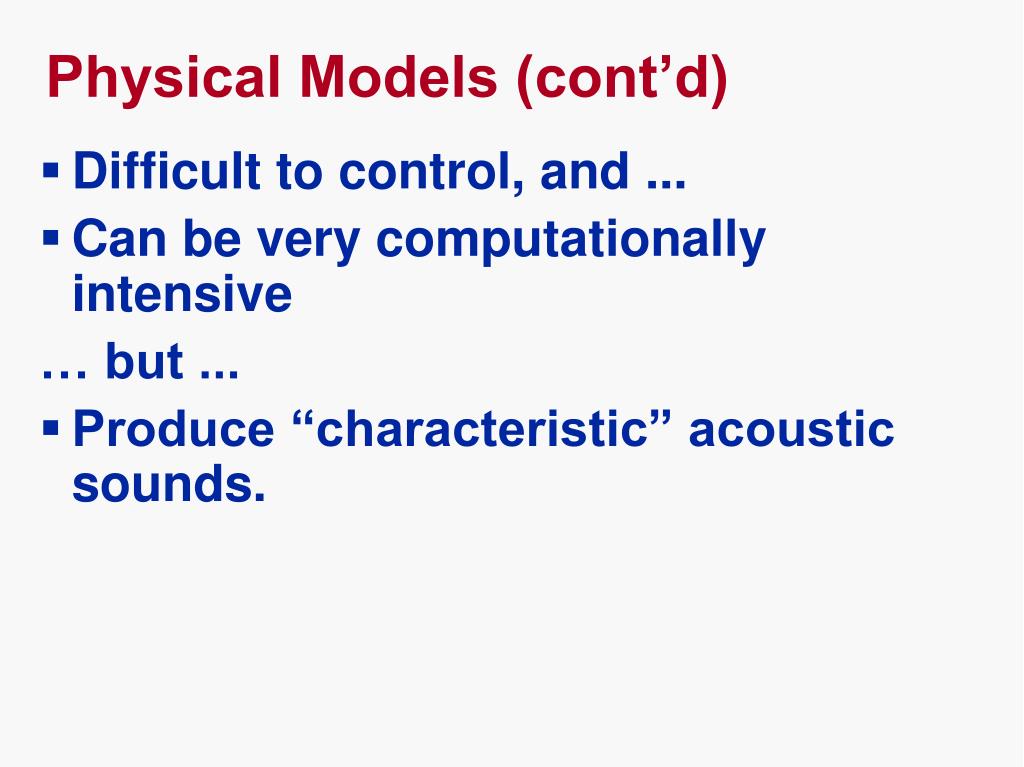 Physical Models (cont’d)

▪ Difficult to control, and ...

▪ Can be very computationally intensive

… but ...

▪ Produce “characteristic” acoustic sounds.